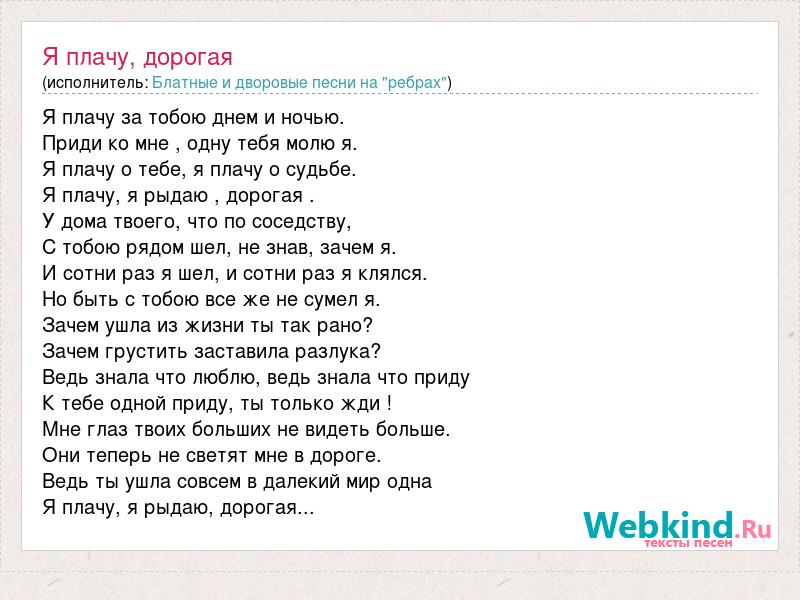 Я плачу, дорогая
(исполнитель: Блатные и дворовые песни на "ребрах")

Я плачу за тобою днем и ночью.
Приди ко мне , одну тебя молю я.
Я плачу о тебе, я плачу о судьбе.
Я плачу, я рыдаю , дорогая .
У дома твоего, что по соседству,
С тобою рядом шел, не знав, зачем я.
И сотни раз я шел, и сотни раз я клялся.
Но быть с тобою все же не сумел я.
Зачем ушла из жизни ты так рано?
Зачем грустить заставила разлука?
Ведь знала что люблю, ведь знала что приду
К тебе одной приду, ты только жди !
Мне глаз твоих больших не видеть больше.
Они теперь не светят мне в дороге.
Ведь ты ушла совсем в далекий мир одна
Я плачу, я рыдаю, дорогая...

Webkind.Ru
тексты песен